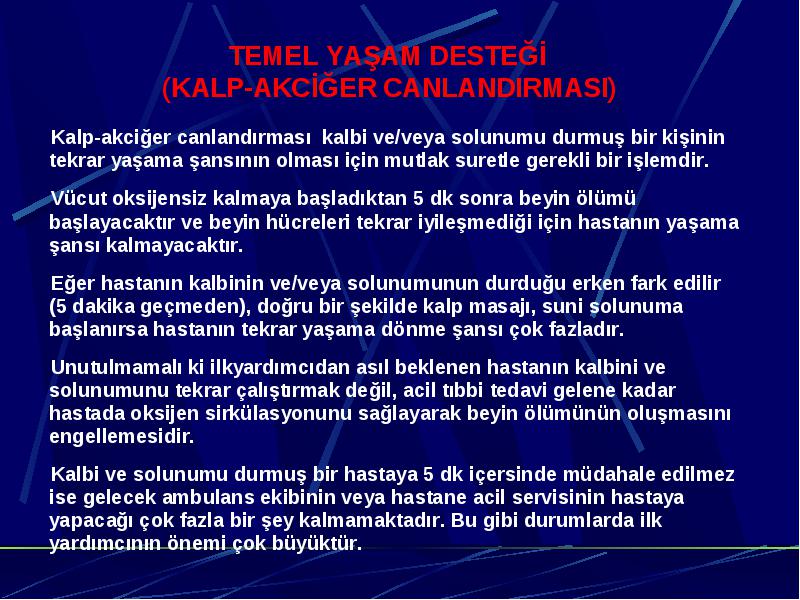 TEMEL YAŞAM DESTEĞİ
(KALP-AKCİĞER CANLANDIRMASI)

Kalp-akciğer canlandırması kalbi ve/veya solunumu durmuş bir kişinin tekrar yaşama şansının olması için mutlak suretle gerekli bir işlemdir.

Vücut oksijensiz kalmaya başladıktan 5 dk sonra beyin ölümü başlayacaktır ve beyin hücreleri tekrar iyileşmediği için hastanın yaşama şansı kalmayacaktır.

Eğer hastanın kalbinin ve/veya solunumunun durduğu erken fark edilir (5 dakika geçmeden), doğru bir şekilde kalp masajı, suni solunuma başlanırsa hastanın tekrar yaşama dönme şansı çok fazladır.

Unutulmamalı ki ilkyardımcıdan asıl beklenen hastanın kalbini ve solunumunu tekrar çalıştırmak değil, acil tıbbi tedavi gelene kadar hastada oksijen sirkülasyonunu sağlayarak beyin ölümünün oluşmasını engellemesidir.

Kalbi ve solunumu durmuş bir hastaya 5 dk içersinde müdahale edilmez ise gelecek ambulans ekibinin veya hastane acil servisinin hastaya yapacağı çok fazla bir şey kalmamaktadır. Bu gibi durumlarda ilk yardımcının önemi çok büyüktür.